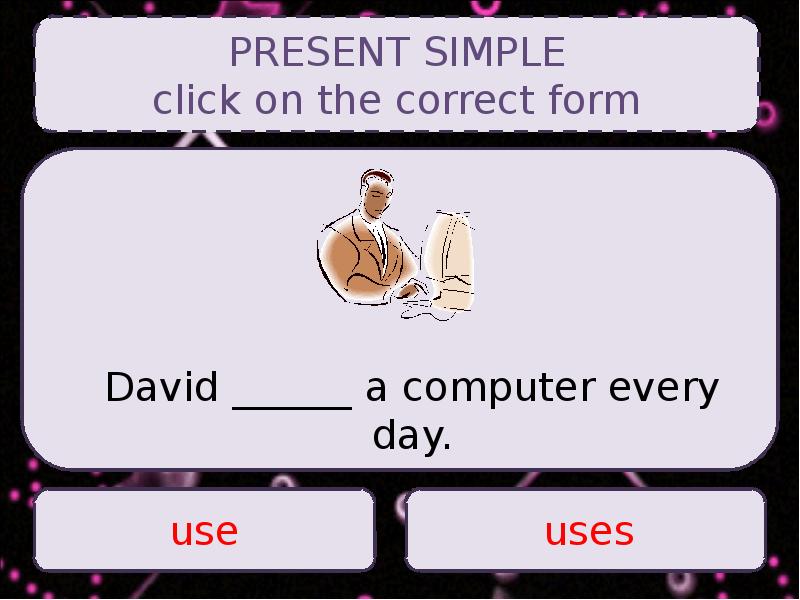 PRESENT SIMPLE
click on the correct form

David ______ a computer every day.

use

uses